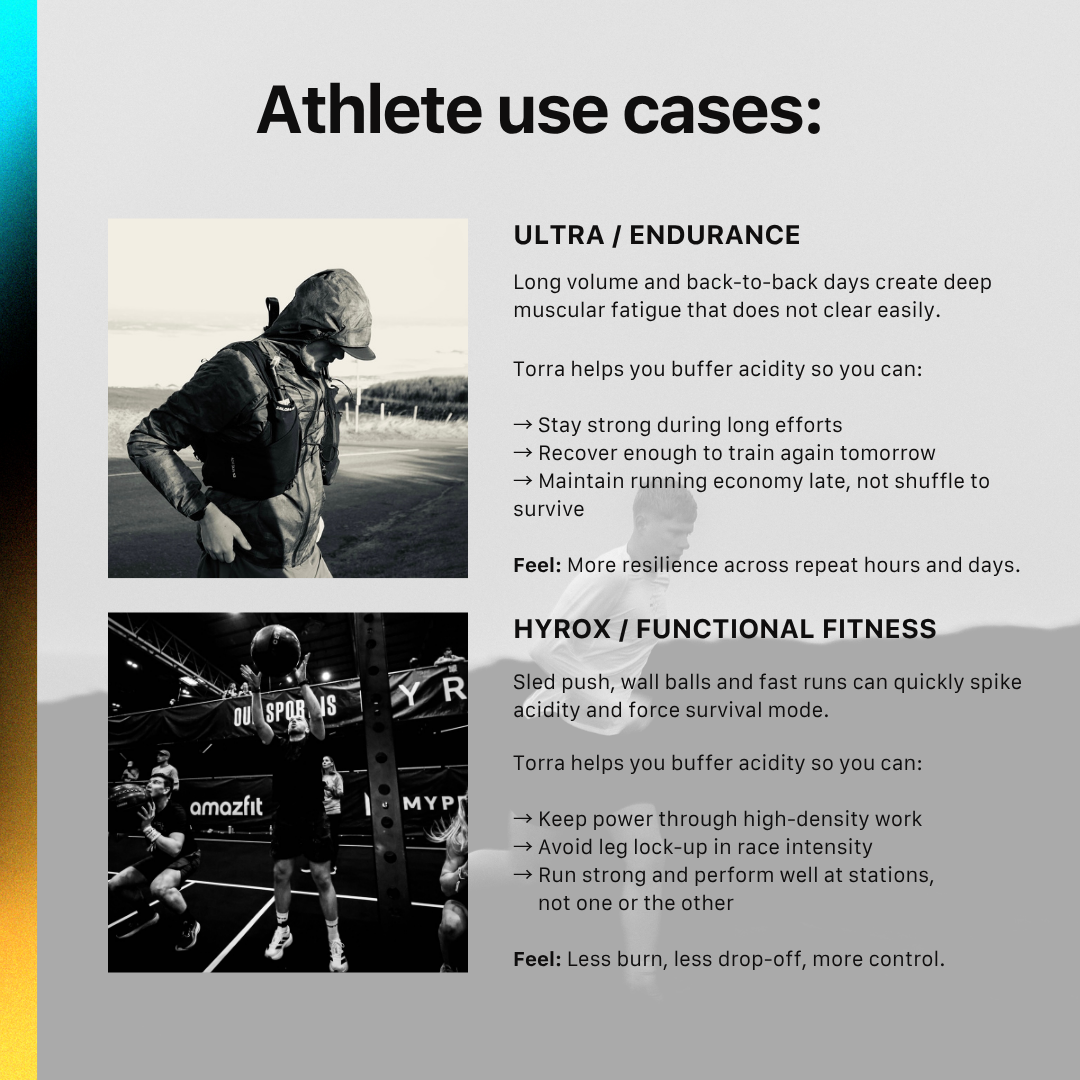 Athlete use cases:

ULTRA / ENDURANCE

Long volume and back-to-back days create deep muscular fatigue that does not clear easily.

Torra helps you buffer acidity so you can:

→ Stay strong during long efforts
→ Recover enough to train again tomorrow
→ Maintain running economy late, not shuffle to survive

**Feel:** More resilience across repeat hours and days.

HYROX / FUNCTIONAL FITNESS

Sled push, wall balls and fast runs can quickly spike acidity and force survival mode.

Torra helps you buffer acidity so you can:

→ Keep power through high-density work
→ Avoid leg lock-up in race intensity
→ Run strong and perform well at stations, not one or the other

**Feel:** Less burn, less drop-off, more control.

OUR SPORTS
YR
amazfit
MYP